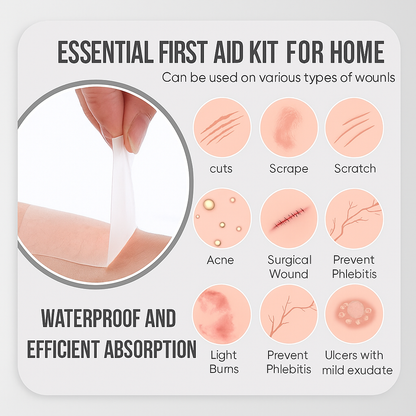 ESSENTIAL FIRST AID KIT FOR HOME
Can be used on various types of wounls

cuts
Scrape
Scratch
Acne
Surgical Wound
Prevent Phlebitis
Light Burns
Prevent Phlebitis
Ulcers with mild exudate

WATERPROOF AND EFFICIENT ABSORPTION